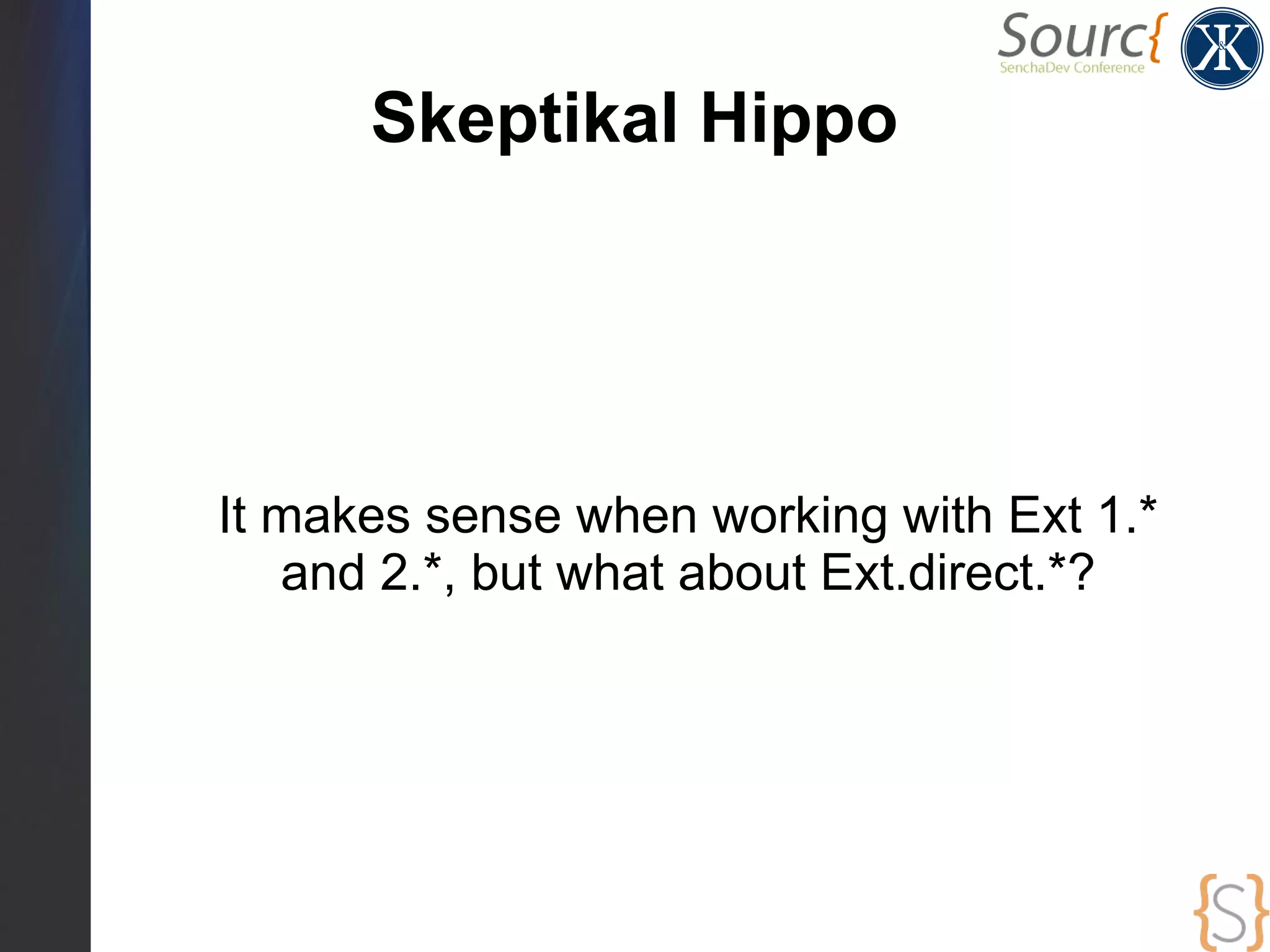 Sourc{
SenchaDev Conference

K&K

Skeptikal Hippo

It makes sense when working with Ext 1.* and 2.*, but what about Ext.direct.*?

{S}